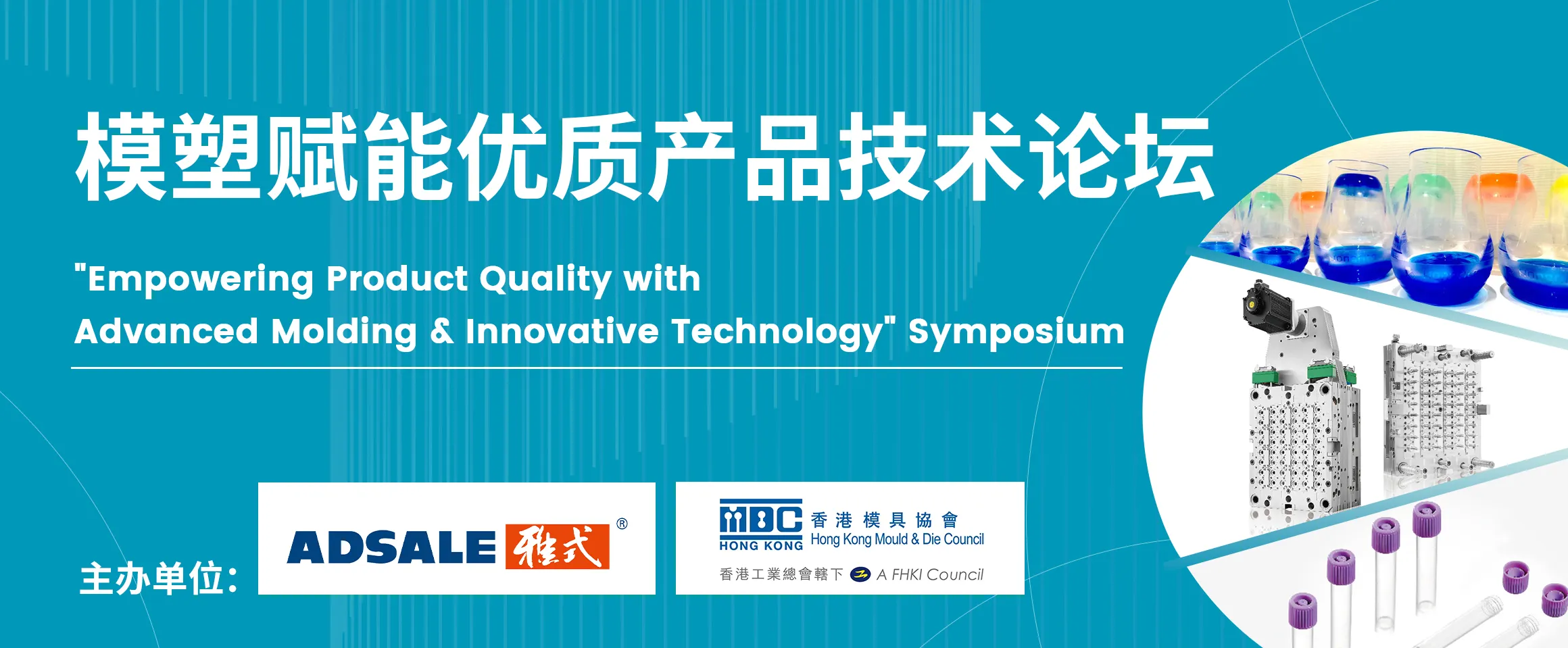 模塑赋能优质产品技术论坛

"Empowering Product Quality with Advanced Molding & Innovative Technology" Symposium

主办单位:

ADSALE 雅式 ®

MDC HONG KONG 香港模具協會 Hong Kong Mould & Die Council

香港工業總會轄下 A FHKI Council